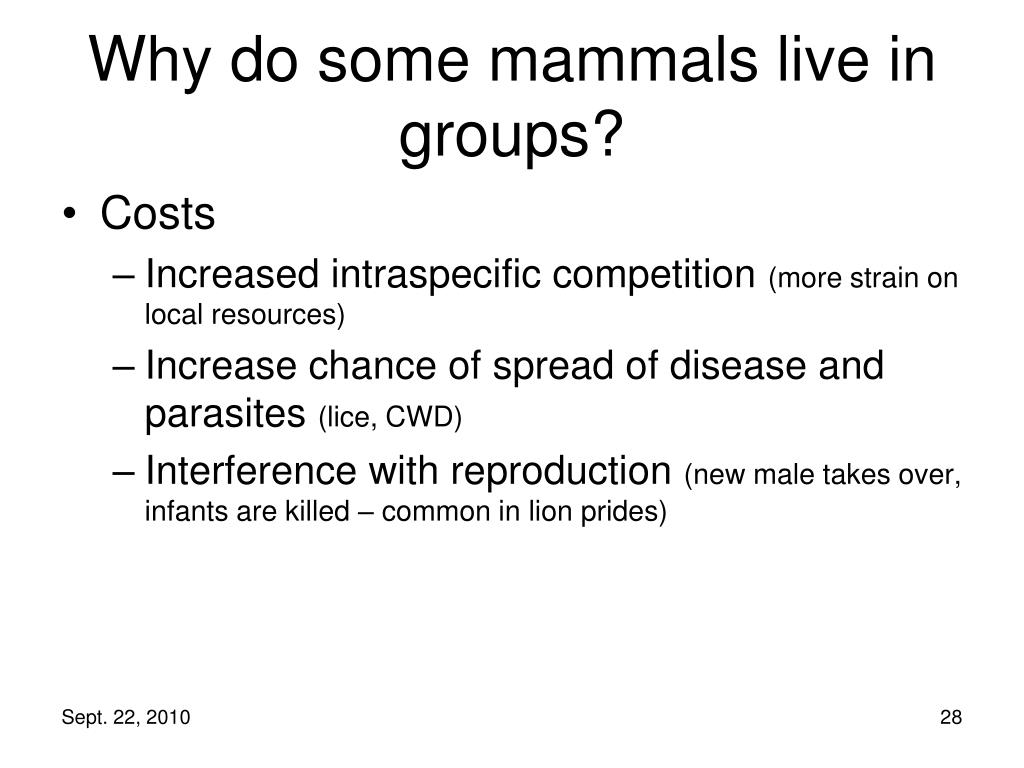 Why do some mammals live in groups?

• Costs
– Increased intraspecific competition (more strain on local resources)
– Increase chance of spread of disease and parasites (lice, CWD)
– Interference with reproduction (new male takes over, infants are killed – common in lion prides)

Sept. 22, 2010

28